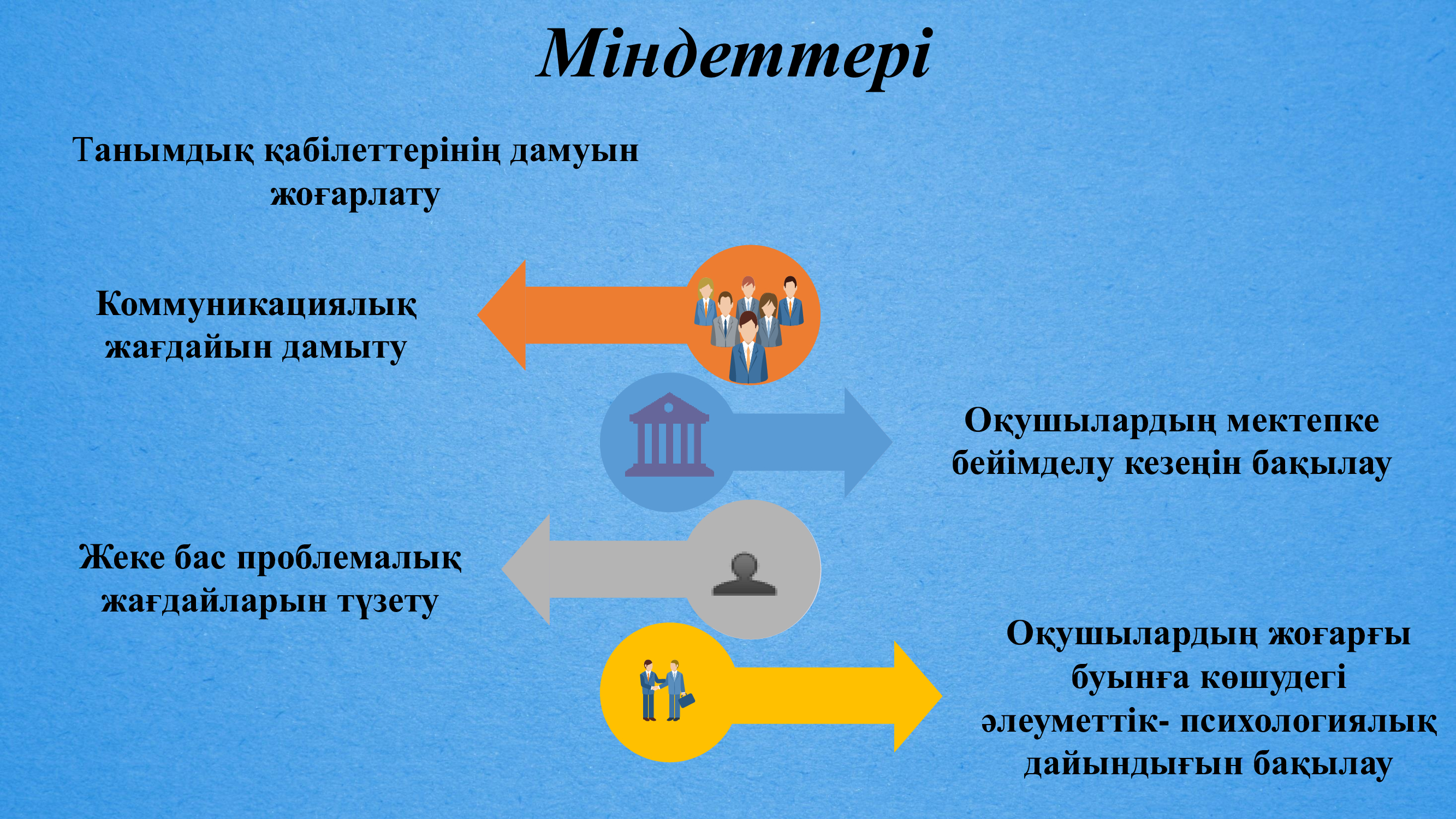 Міндеттері

Танымдық қабілеттерінің дамуын жоғарлату

Коммуникациялық жағдайын дамыту

Оқушылардың мектепке бейімделу кезеңін бақылау

Жеке бас проблемалық жағдайларын түзету

Оқушылардың жоғарғы буынға көшудегі әлеуметтік- психологиялық дайындығын бақылау